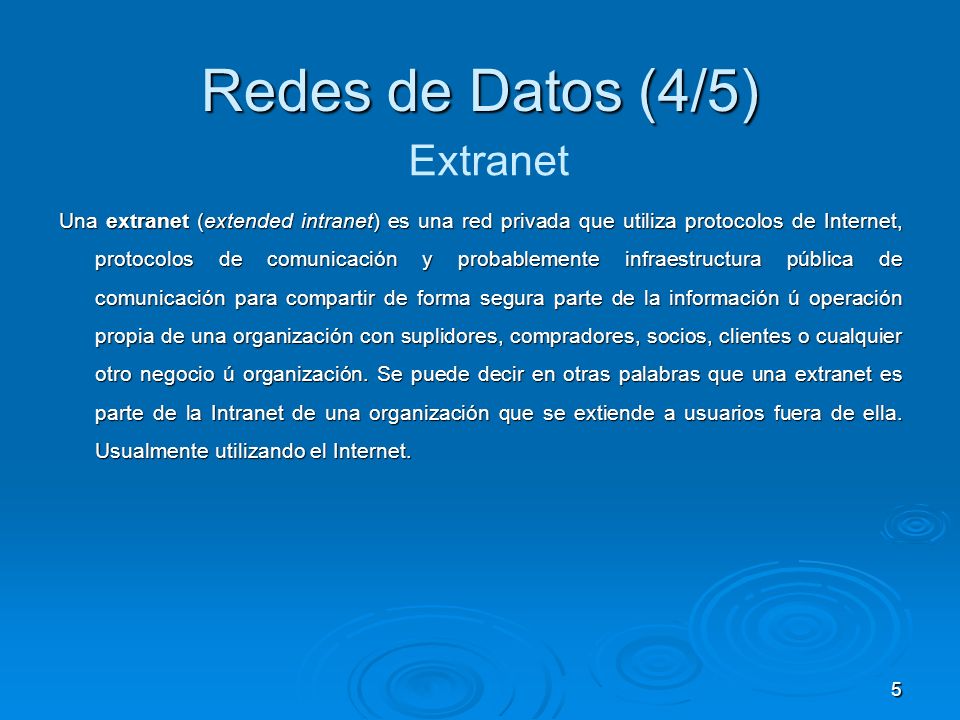 Redes de Datos (4/5)

Extranet

Una extranet (extended intranet) es una red privada que utiliza protocolos de Internet, protocolos de comunicación y probablemente infraestructura pública de comunicación para compartir de forma segura parte de la información ú operación propia de una organización con suplidores, compradores, socios, clientes o cualquier otro negocio ú organización. Se puede decir en otras palabras que una extranet es parte de la Intranet de una organización que se extiende a usuarios fuera de ella. Usualmente utilizando el Internet.

5